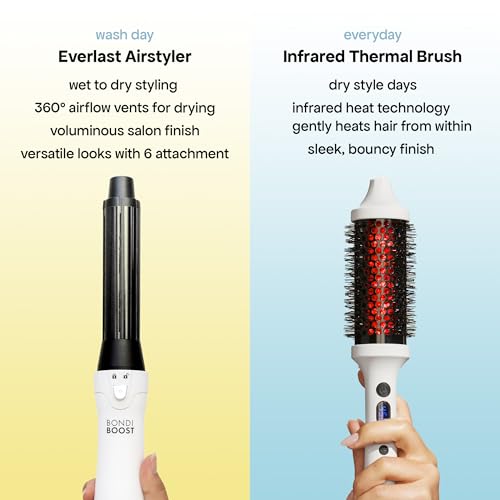 wash day
Everlast Airstyler
wet to dry styling
360° airflow vents for drying
voluminous salon finish
versatile looks with 6 attachment

BONDI BOOST

everyday
Infrared Thermal Brush
dry style days
infrared heat technology
gently heats hair from within
sleek, bouncy finish